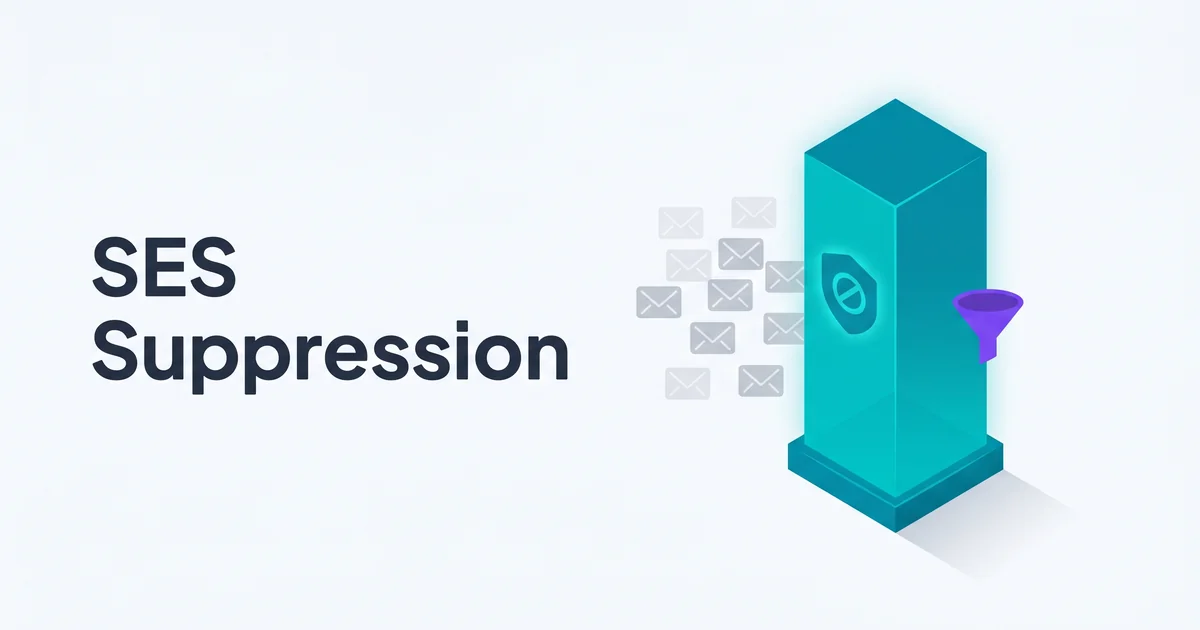 SES
Suppression